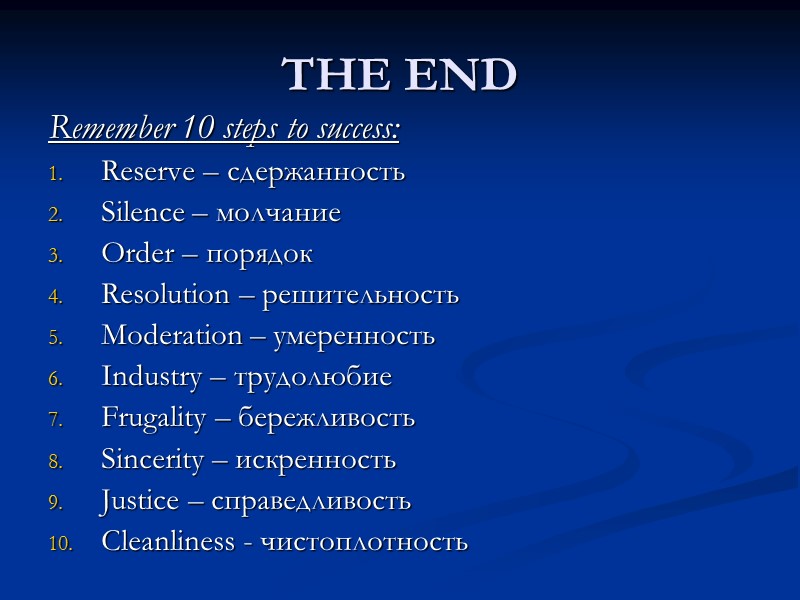 THE END

Remember 10 steps to success:

1. Reserve – сдержанность
2. Silence – молчание
3. Order – порядок
4. Resolution – решительность
5. Moderation – умеренность
6. Industry – трудолюбие
7. Frugality – бережливость
8. Sincerity – искренность
9. Justice – справедливость
10. Cleanliness - чистоплотность